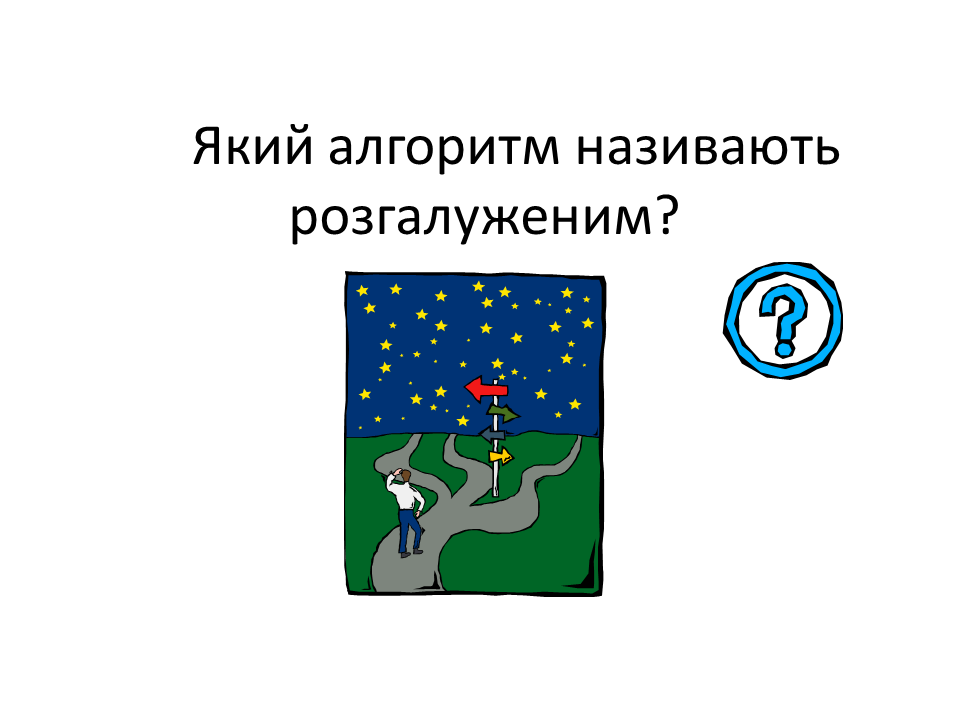 Який алгоритм називають розгалуженим?

?